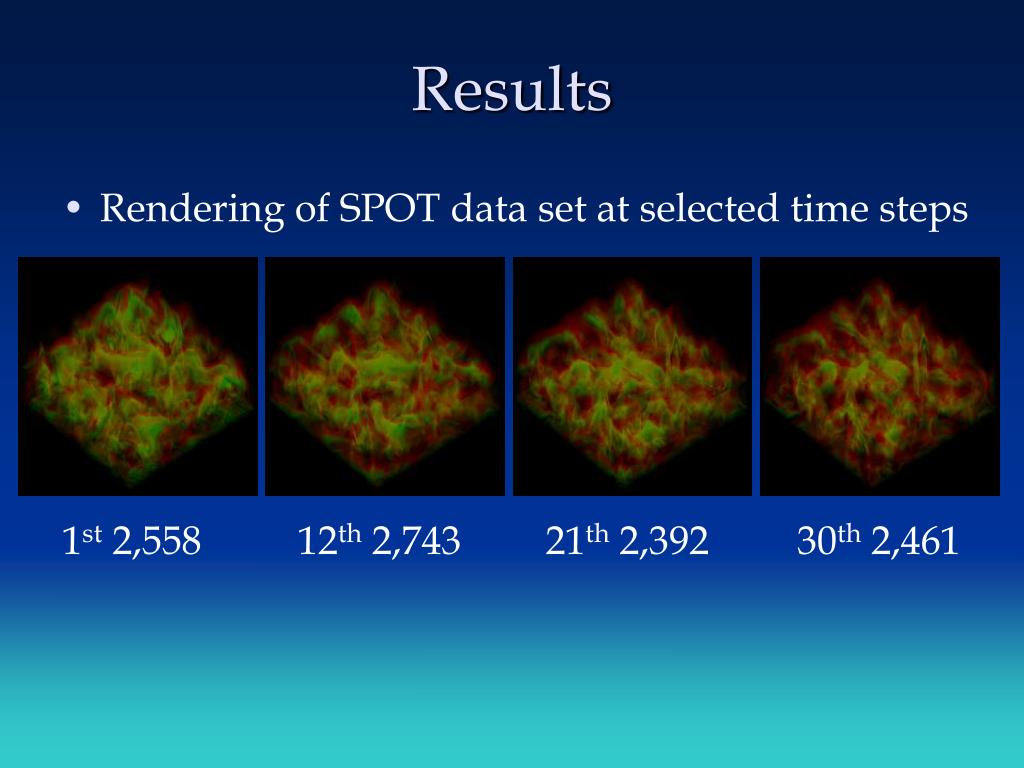 Results

• Rendering of SPOT data set at selected time steps

1$^{st}$ 2,558

12$^{th}$ 2,743

21$^{th}$ 2,392

30$^{th}$ 2,461